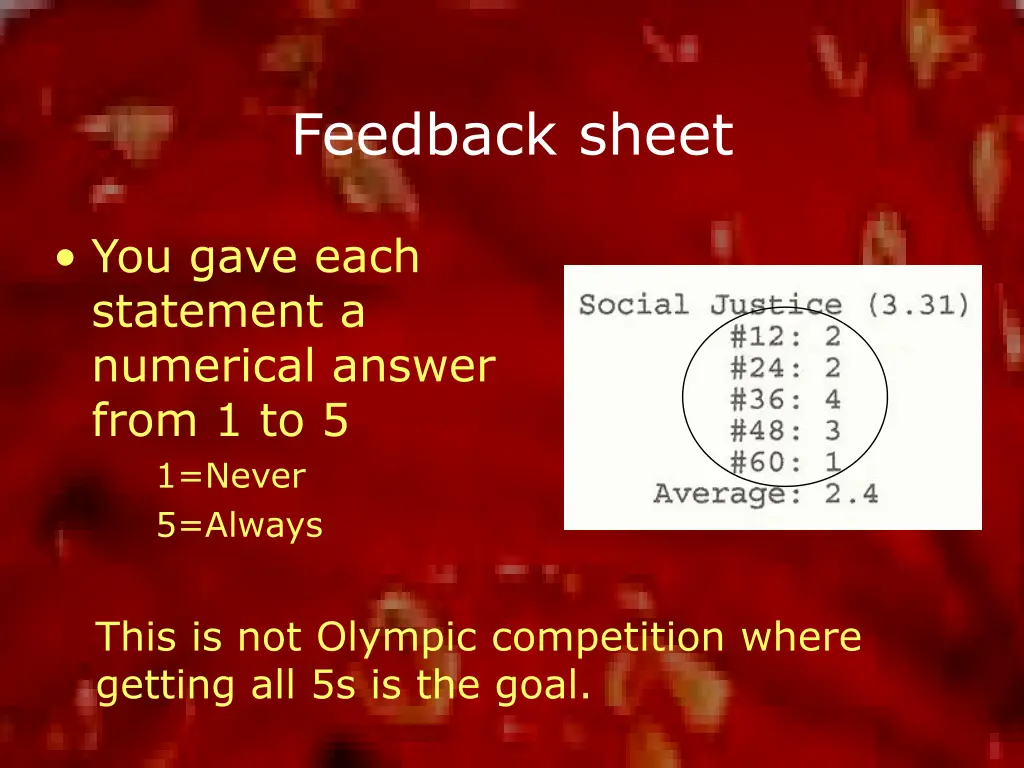 Feedback sheet

• You gave each statement a numerical answer from 1 to 5

1=Never

5=Always

Social Justice (3.31)
#12: 2
#24: 2
#36: 4
#48: 3
#60: 1
Average: 2.4

This is not Olympic competition where getting all 5s is the goal.